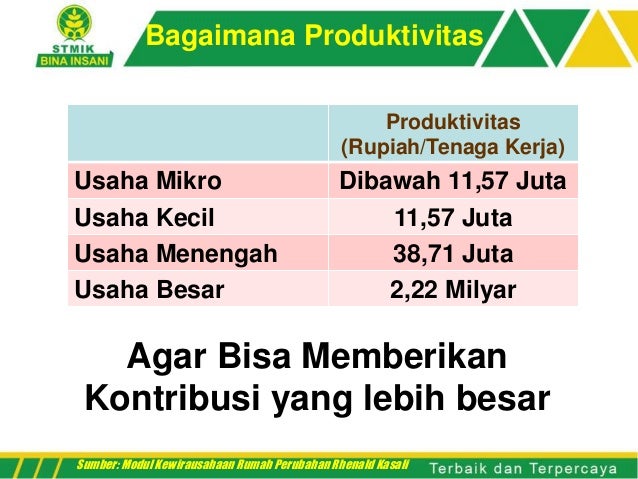 STMIK
BINA INSANI

Bagaimana Produktivitas

| | Produktivitas (Rupiah/Tenaga Kerja) |
|---|---|
| Usaha Mikro | Dibawah 11,57 Juta |
| Usaha Kecil | 11,57 Juta |
| Usaha Menengah | 38,71 Juta |
| Usaha Besar | 2,22 Milyar |

Agar Bisa Memberikan Kontribusi yang lebih besar

Sumber: Modul Kewirausahaan Rumah Perubahan Rhenald Kasali

Terbaik dan Terpercaya